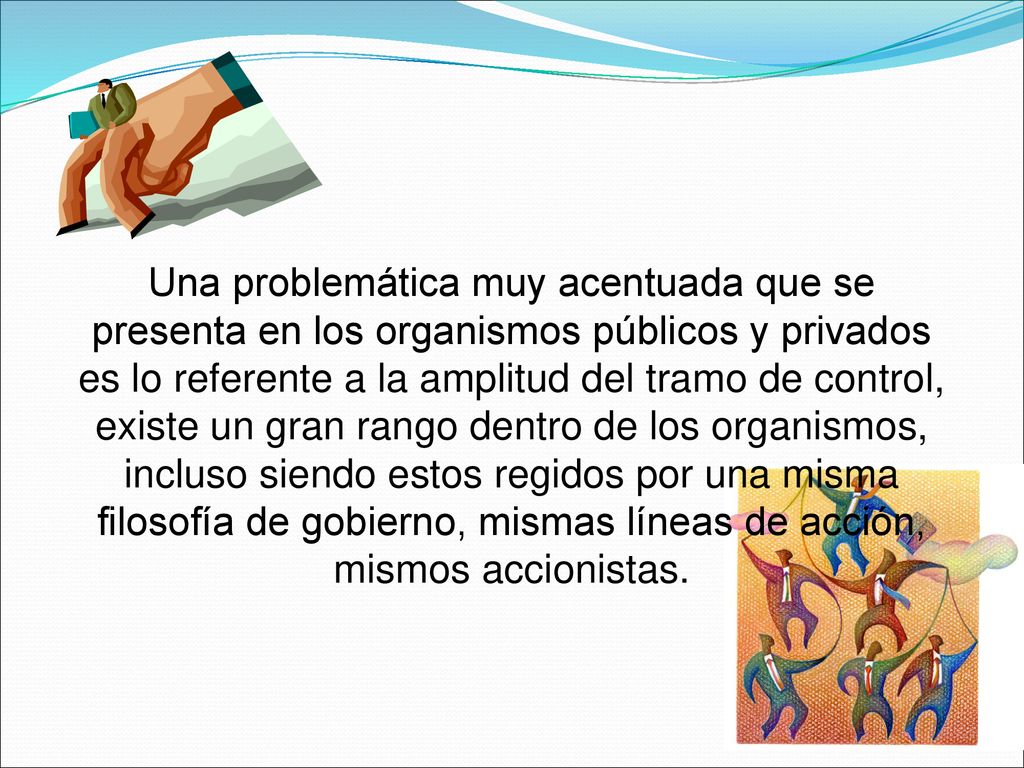 Una problemática muy acentuada que se presenta en los organismos públicos y privados es lo referente a la amplitud del tramo de control, existe un gran rango dentro de los organismos, incluso siendo estos regidos por una misma filosofía de gobierno, mismas líneas de acción, mismos accionistas.